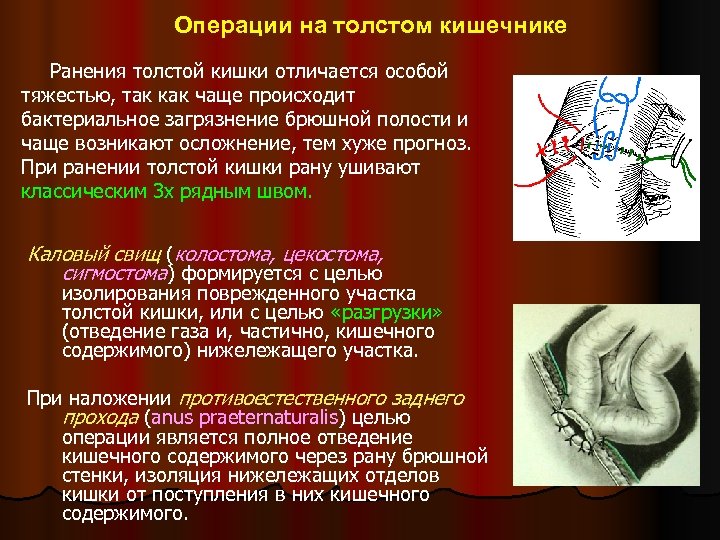 Операции на толстом кишечнике

Ранения толстой кишки отличается особой тяжестью, так как чаще происходит бактериальное загрязнение брюшной полости и чаще возникают осложнение, тем хуже прогноз. При ранении толстой кишки рану ушивают классическим 3х рядным швом.

Каловый свищ (колостома, цекостома, сигмостома) формируется с целью изолирования поврежденного участка толстой кишки, или с целью «разгрузки» (отведение газа и, частично, кишечного содержимого) нижележащего участка.

При наложении противоестественного заднего прохода (anus praeternaturalis) целью операции является полное отведение кишечного содержимого через рану брюшной стенки, изоляция нижележащих отделов кишки от поступления в них кишечного содержимого.